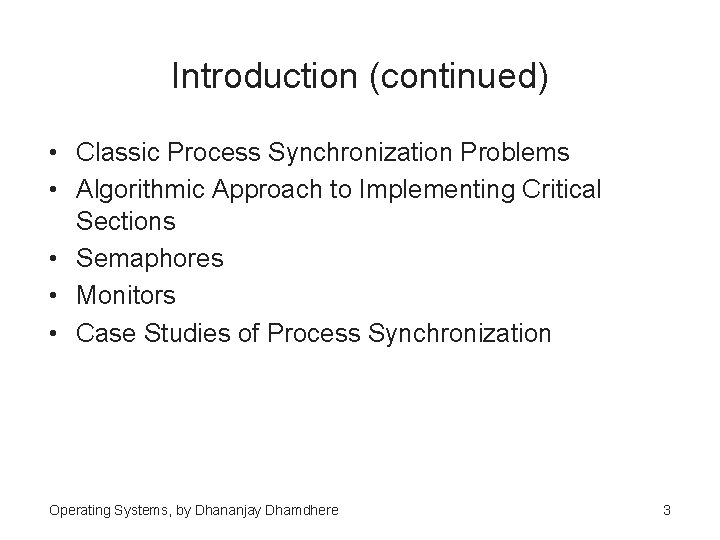 Introduction (continued)

• Classic Process Synchronization Problems
• Algorithmic Approach to Implementing Critical Sections
• Semaphores
• Monitors
• Case Studies of Process Synchronization

Operating Systems, by Dhananjay Dhamdhere

3